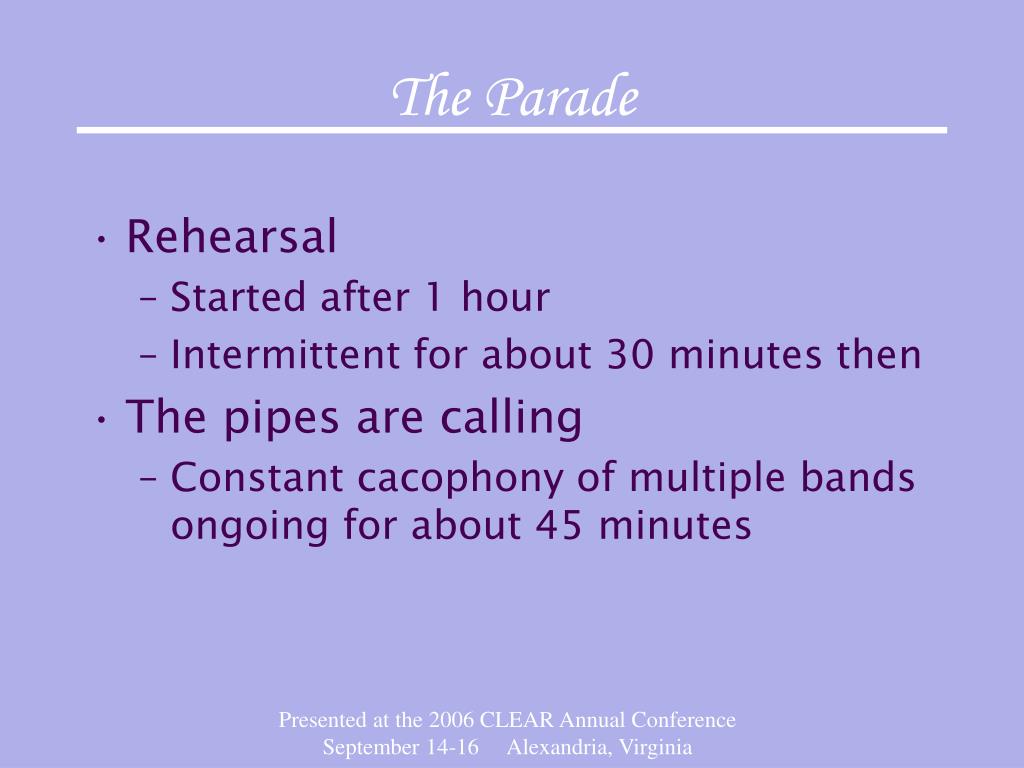 The Parade

• Rehearsal
– Started after 1 hour
– Intermittent for about 30 minutes then
• The pipes are calling
– Constant cacophony of multiple bands ongoing for about 45 minutes

Presented at the 2006 CLEAR Annual Conference
September 14-16 Alexandria, Virginia